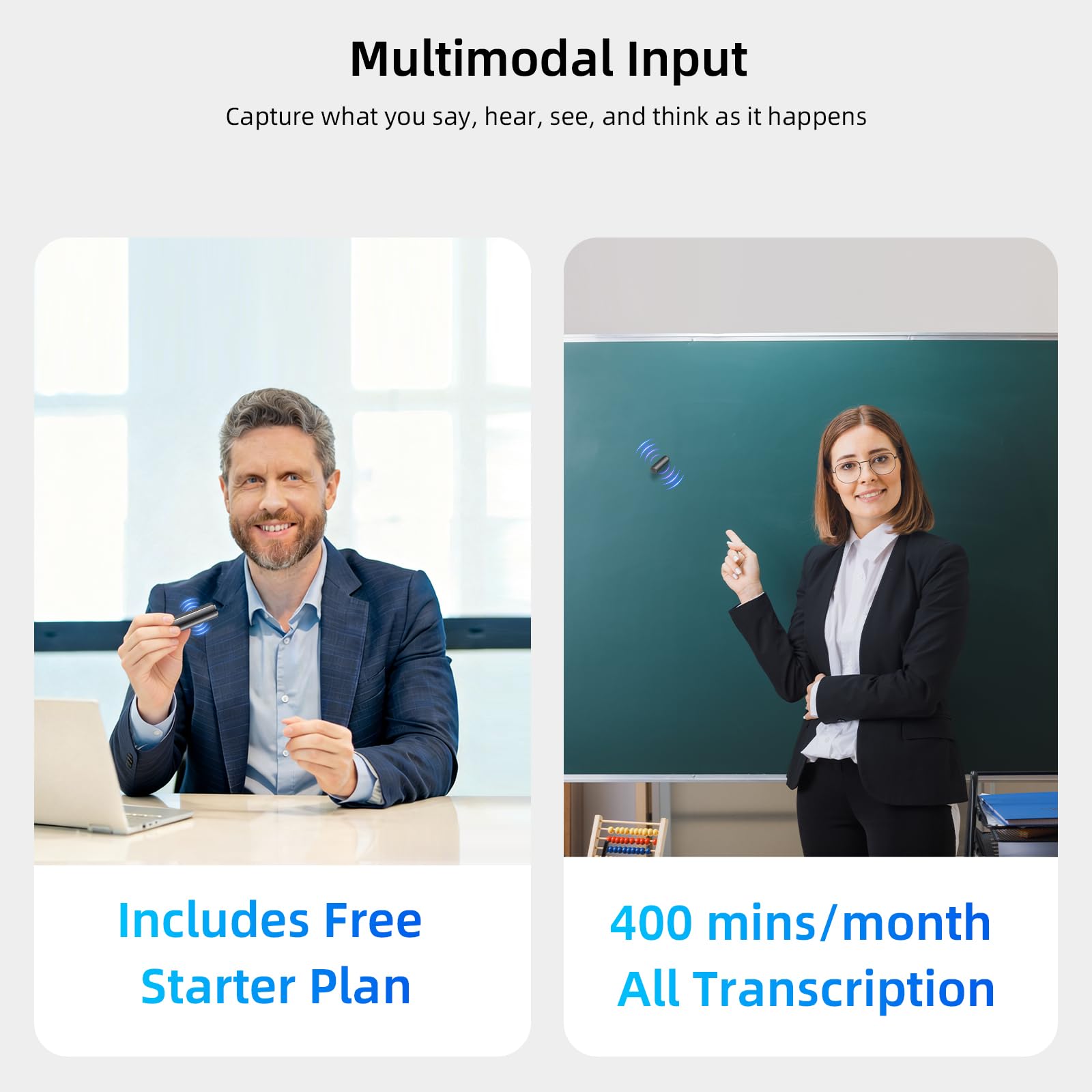 Multimodal Input

Capture what you say, hear, see, and think as it happens

Includes Free Starter Plan

400 mins/month All Transcription